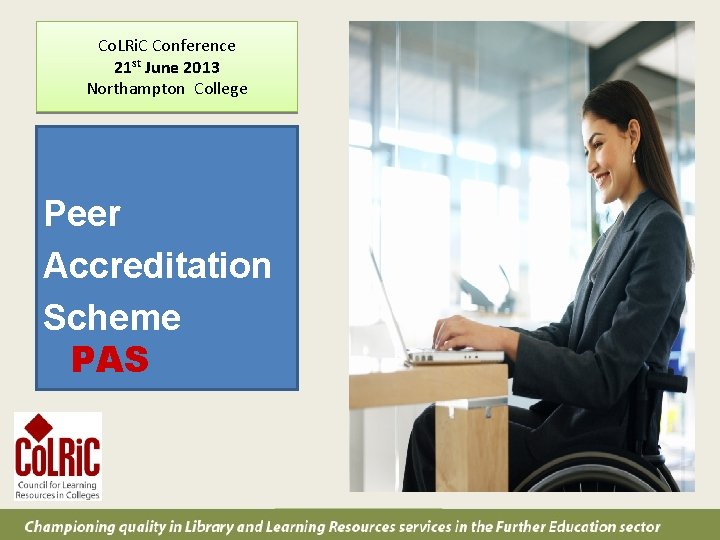 CoLRiC Conference
21$^{st}$ June 2013
Northampton College

Peer
Accreditation
Scheme
PAS

CoLRiC
Council for Learning Resources in Colleges

Championing quality in Library and Learning Resources services in the Further Education sector